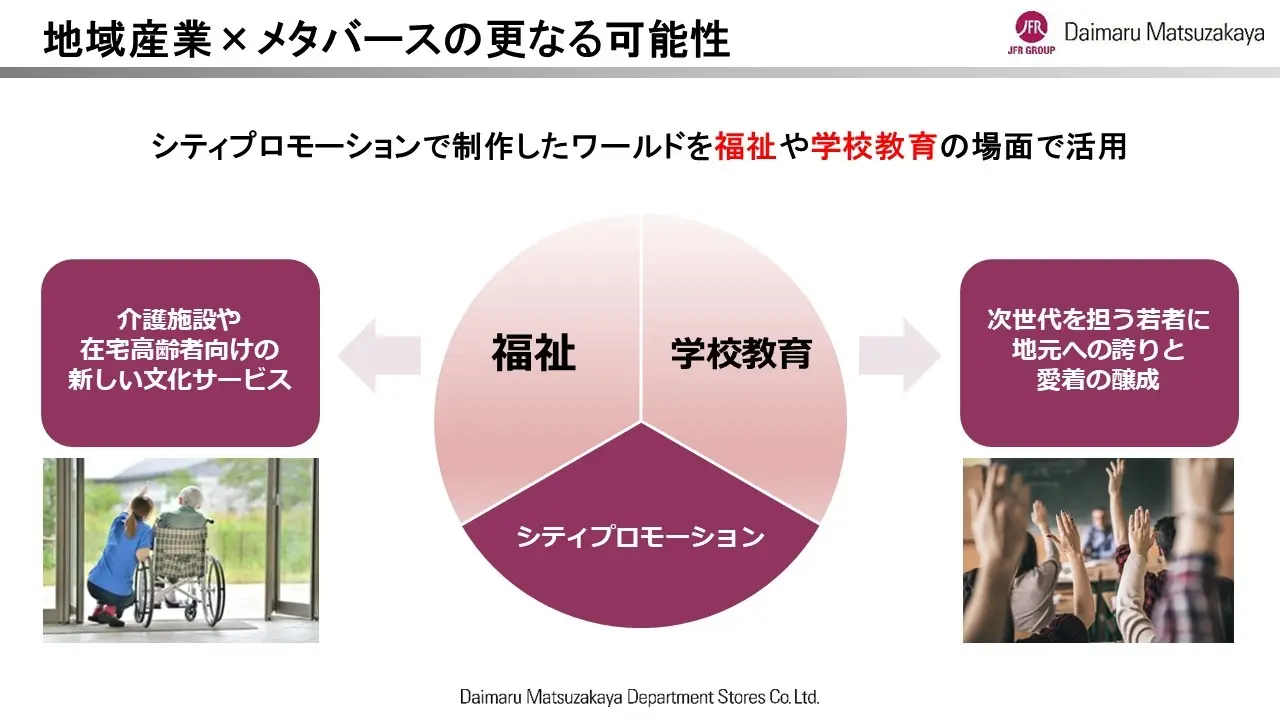 地域産業×メタバースの更なる可能性

JFR
JFR GROUP
Daimaru Matsuzakaya

シティプロモーションで制作したワールドを福祉や学校教育の場面で活用

介護施設や
在宅高齢者向けの
新しい文化サービス

福祉

学校教育

シティプロモーション

次世代を担う若者に
地元への誇りと
愛着の醸成

Daimaru Matsuzakaya Department Stores Co. Ltd.